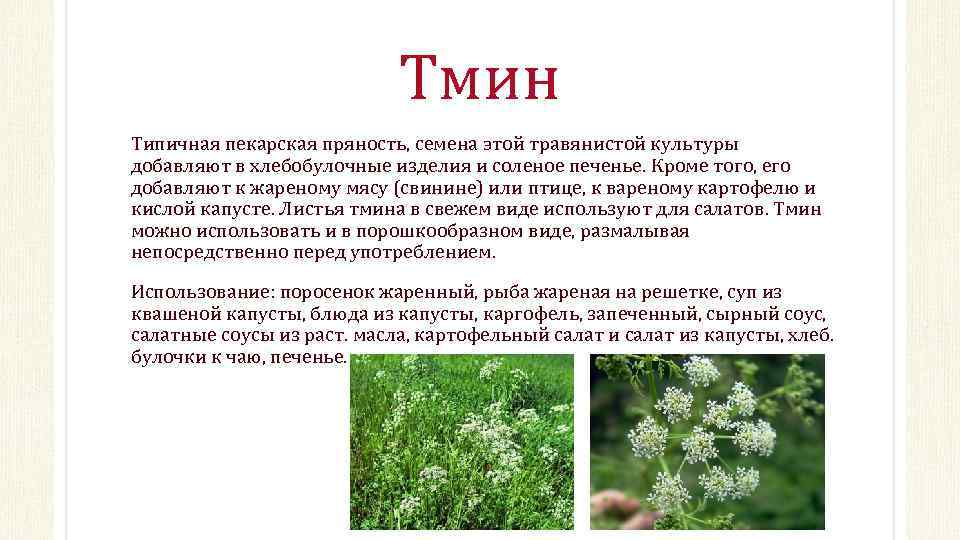 Тмин

Типичная пекарская пряность, семена этой травянистой культуры добавляют в хлебобулочные изделия и соленое печенье. Кроме того, его добавляют к жареному мясу (свинине) или птице, к вареному картофелю и кислой капусте. Листья тмина в свежем виде используют для салатов. Тмин можно использовать и в порошкообразном виде, размалывая непосредственно перед употреблением.

Использование: поросенок жаренный, рыба жареная на решетке, суп из квашеной капусты, блюда из капусты, каргофель, запеченный, сырный соус, салатные соусы из раст. масла, картофельный салат и салат из капусты, хлеб. булочки к чаю, печенье.